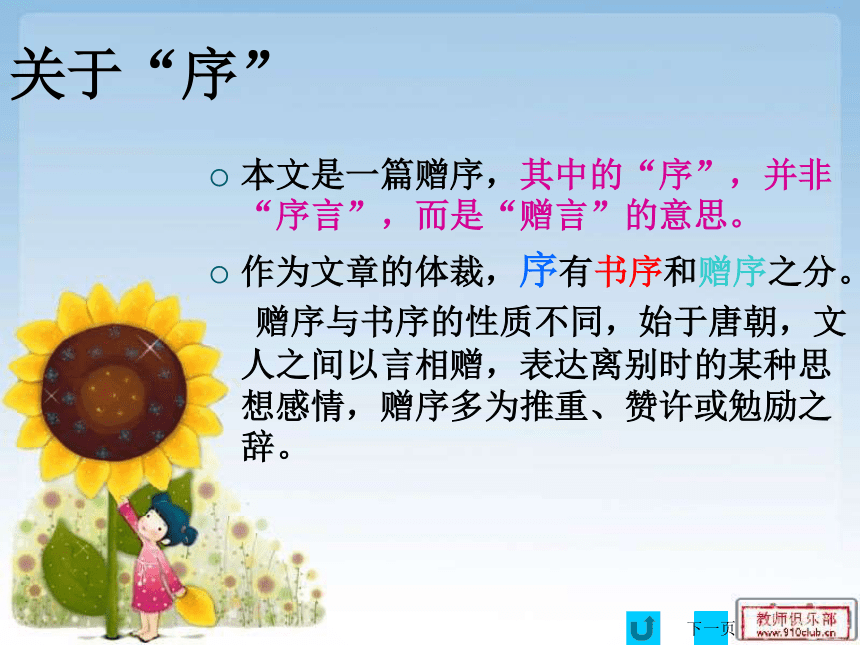 关于“序”

○ 本文是一篇赠序，其中的“序”，并非“序言”，而是“赠言”的意思。

○ 作为文章的体裁，序有书序和赠序之分。

赠序与书序的性质不同，始于唐朝，文人之间以言相赠，表达离别时的某种思想感情，赠序多为推重、赞许或勉励之辞。

下一页

教师俱乐部 www.910club.cn